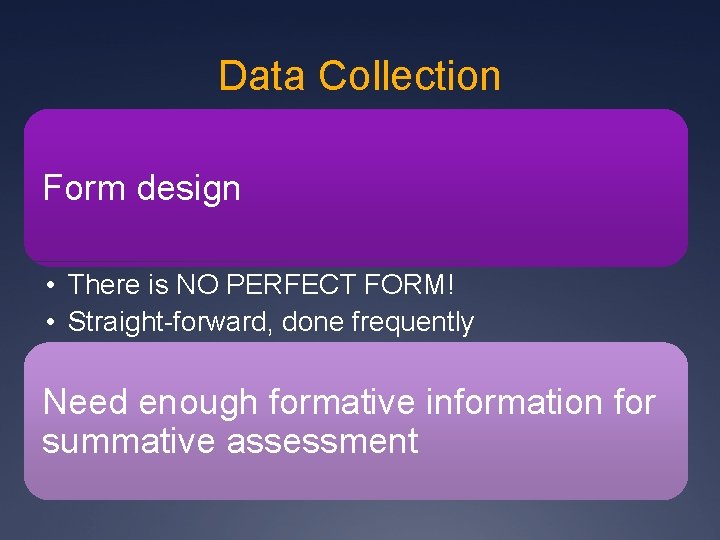 Data Collection

Form design

• There is NO PERFECT FORM!
• Straight-forward, done frequently

Need enough formative information for summative assessment